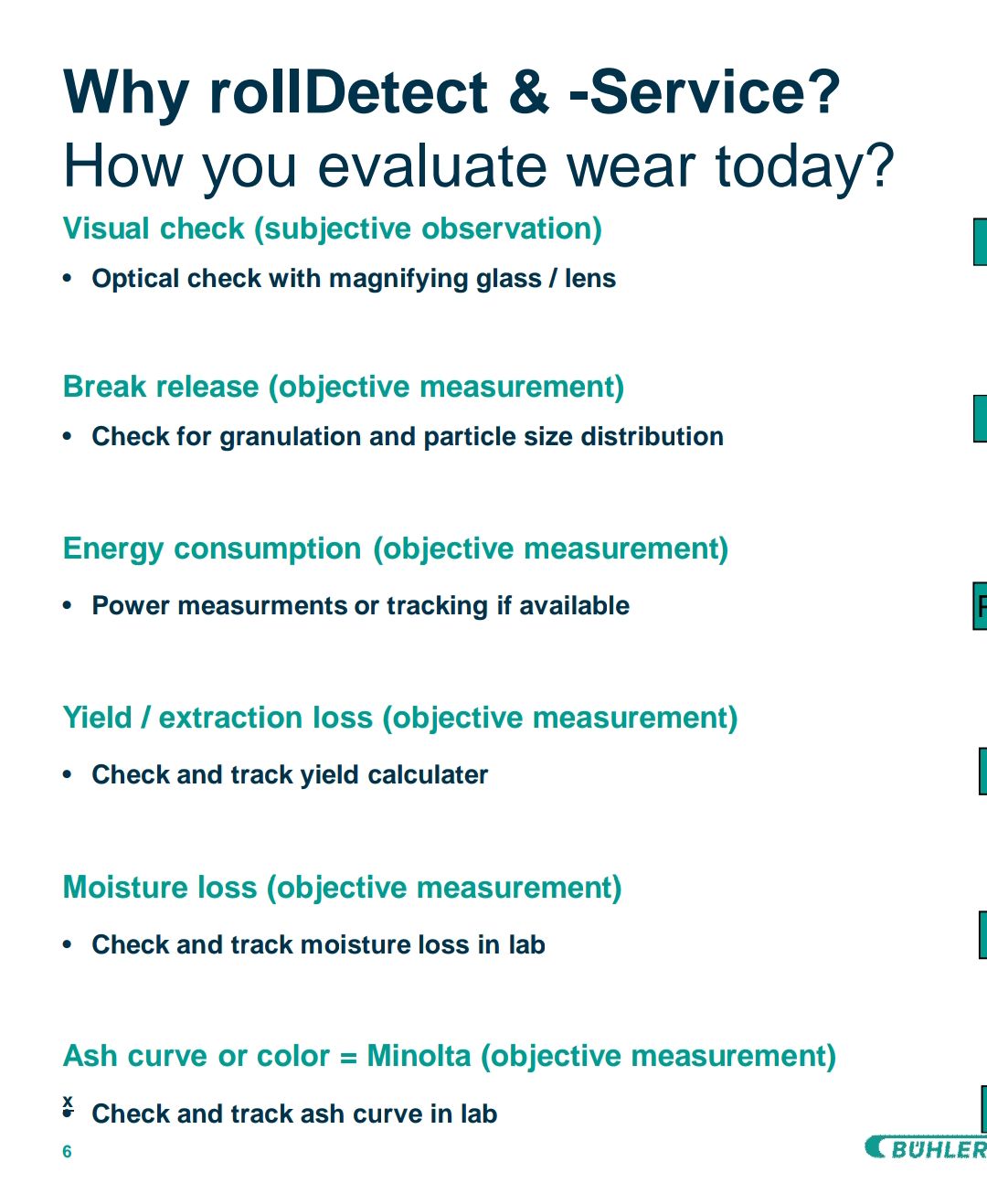 Why rollDetect & -Service?
How you evaluate wear today?

Visual check (subjective observation)

• Optical check with magnifying glass / lens

Break release (objective measurement)

• Check for granulation and particle size distribution

Energy consumption (objective measurement)

• Power measurments or tracking if available

Yield / extraction loss (objective measurement)

• Check and track yield calculater

Moisture loss (objective measurement)

• Check and track moisture loss in lab

Ash curve or color = Minolta (objective measurement)

x
• Check and track ash curve in lab

6

BÜHLER